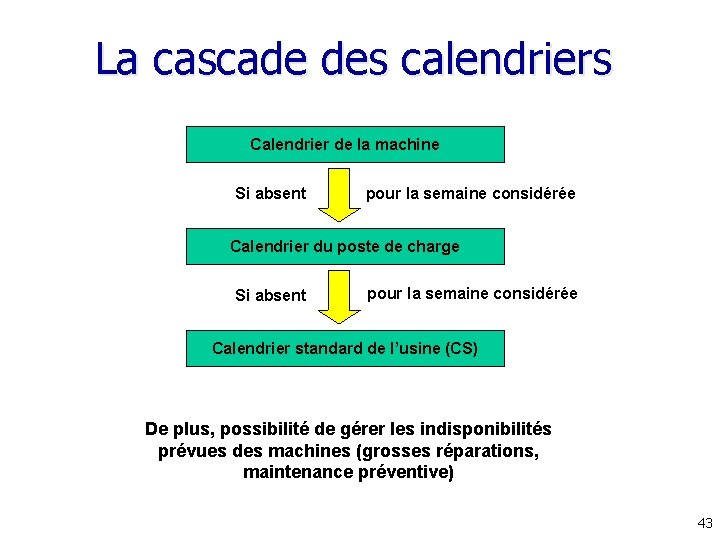 La cascade des calendriers

Calendrier de la machine

Si absent pour la semaine considérée

Calendrier du poste de charge

Si absent pour la semaine considérée

Calendrier standard de l'usine (CS)

De plus, possibilité de gérer les indisponibilités prévues des machines (grosses réparations, maintenance préventive)

43